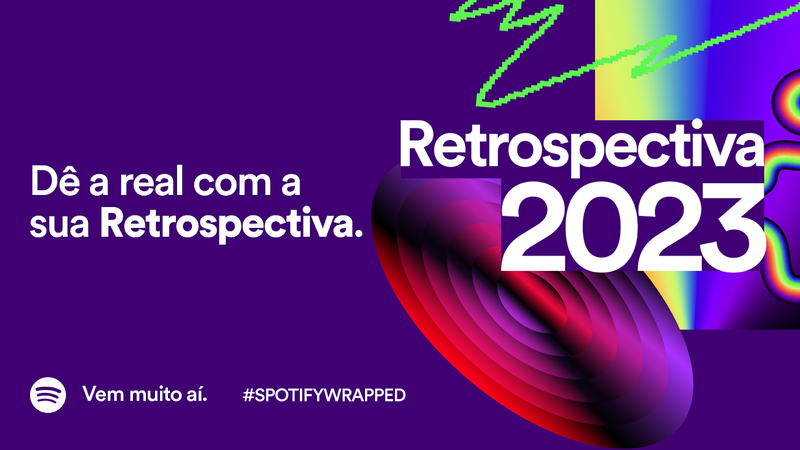 Dê a real com a sua Retrospectiva.

Retrospectiva 2023

Vem muito aí.

#SPOTIFYWRAPPED